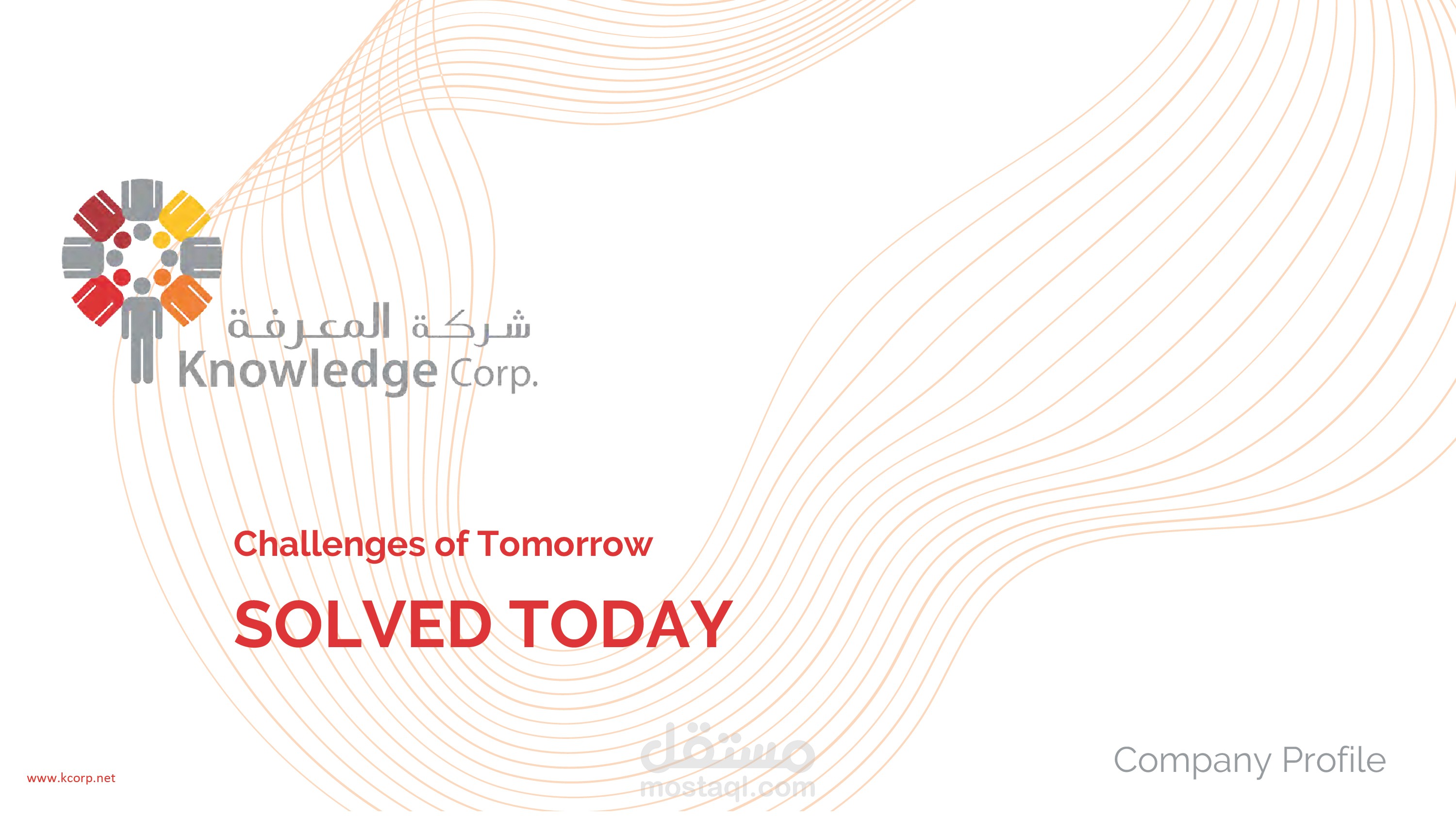 شركة المعرفة
Knowledge Corp.

Challenges of Tomorrow

SOLVED TODAY

www.kcorp.net

Company Profile

مستقل
mostaql.com